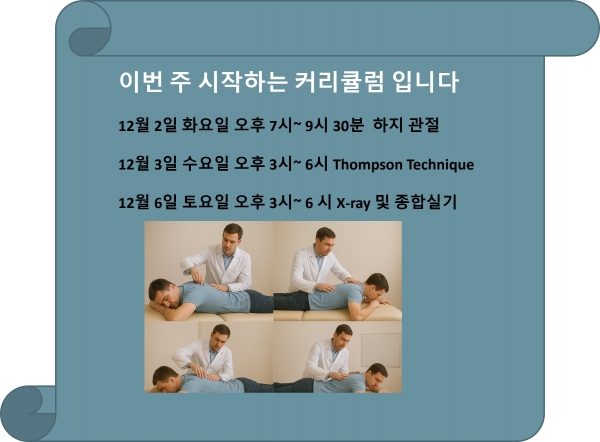 이번 주 시작하는 커리큘럼 입니다

12월 2일 화요일 오후 7시~ 9시 30분  하지 관절

12월 3일 수요일 오후 3시~ 6시 Thompson Technique

12월 6일 토요일 오후 3시~ 6 시 X-ray 및 종합실기